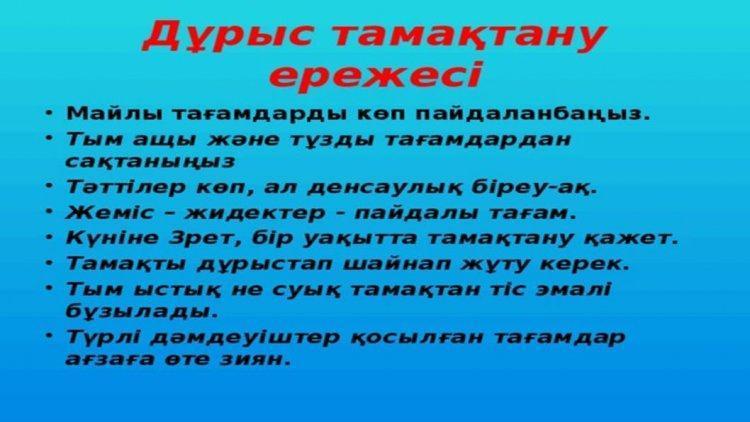 Дұрыс тамақтану ережесі

• Майлы тағамдарды көп пайдаланбаңыз.
• Тым ащы және тұзды тағамдардан сақтаныңыз
• Тәттілер көп, ал денсаулық біреу-ақ.
• Жеміс – жидектер - пайдалы тағам.
• Күніне 3рет, бір уақытта тамақтану қажет.
• Тамақты дұрыстап шайнап жұту керек.
• Тым ыстық не суық тамақтан тіс эмалі бұзылады.
• Түрлі дәмдеуіштер қосылған тағамдар ағзаға өте зиян.